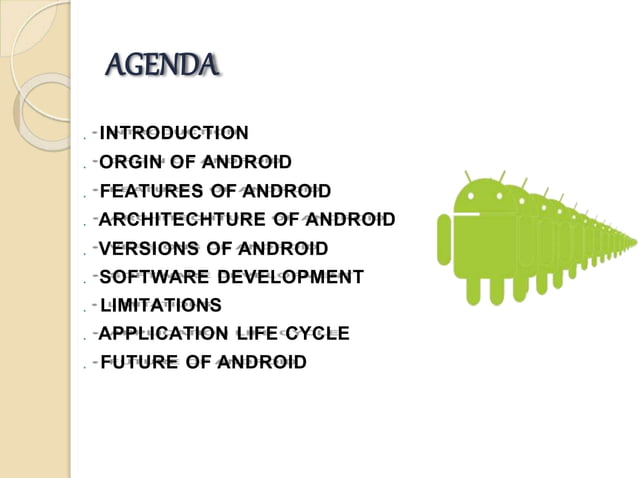 AGENDA

- INTRODUCTION
- ORGIN OF ANDROID
- FEATURES OF ANDROID
- ARCHITECHTURE OF ANDROID
- VERSIONS OF ANDROID
- SOFTWARE DEVELOPMENT
- LIMITATIONS
- APPLICATION LIFE CYCLE
- FUTURE OF ANDROID